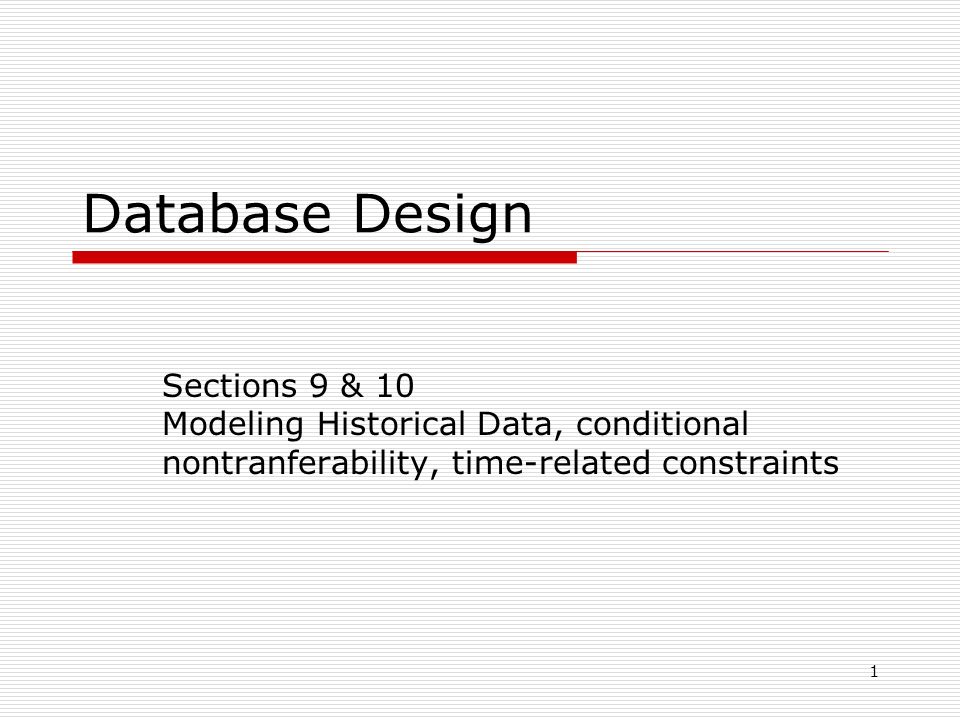 Database Design

Sections 9 & 10
Modeling Historical Data, conditional nontranferability, time-related constraints

1